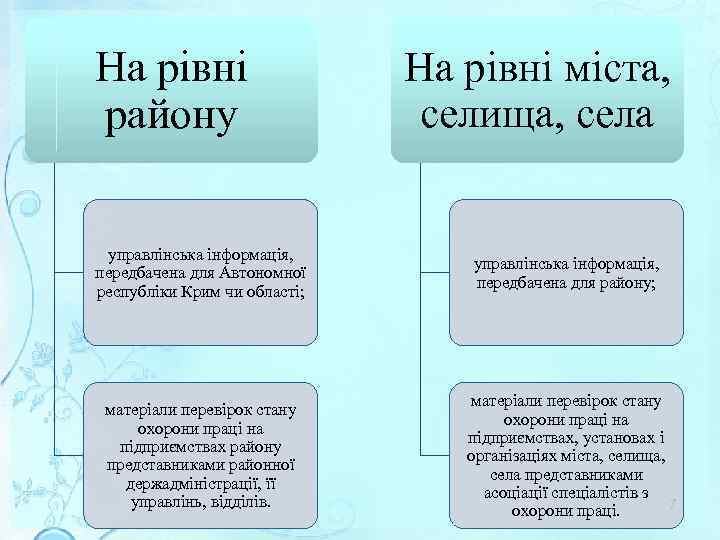 На рівні району

управлінська інформація, передбачена для Автономної республіки Крим чи області;

матеріали перевірок стану охорони праці на підприємствах району представниками районної держадміністрації, її управлінь, відділів.

На рівні міста, селища, села

управлінська інформація, передбачена для району;

матеріали перевірок стану охорони праці на підприємствах, установах і організаціях міста, селища, села представниками асоціації спеціалістів з охорони праці.